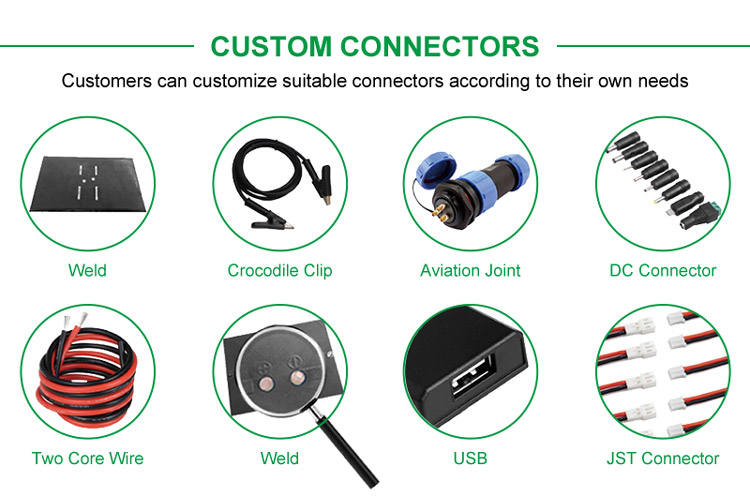 CUSTOM CONNECTORS

Customers can customize suitable connectors according to their own needs

Weld

Crocodile Clip

Aviation Joint

DC Connector

Two Core Wire

Weld

USB

JST Connector